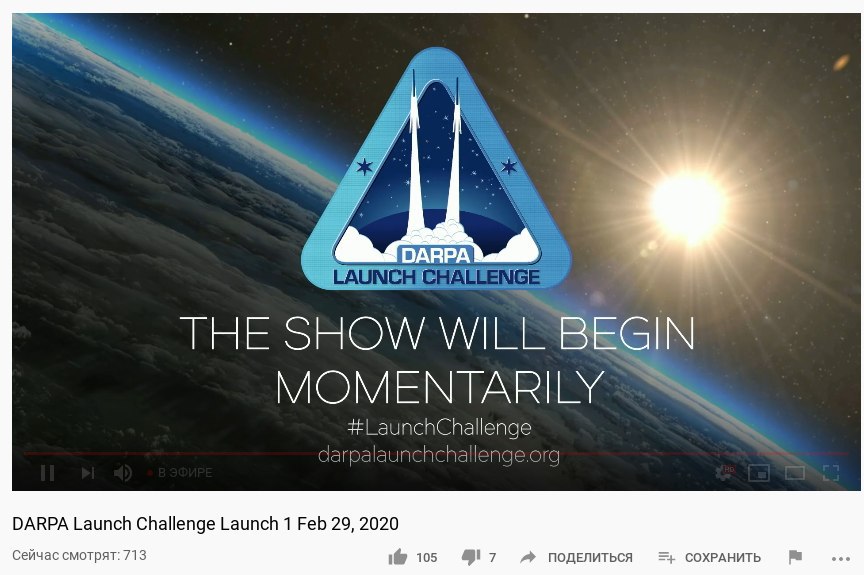 DARPA
LAUNCH CHALLENGE

THE SHOW WILL BEGIN MOMENTARILY

#LaunchChallenge
darpalaunchchallenge.org

В ЭФИРЕ

DARPA Launch Challenge Launch 1 Feb 29, 2020

Сейчас смотрят: 713

105 7 ПОДЕЛИТЬСЯ СОХРАНИТЬ